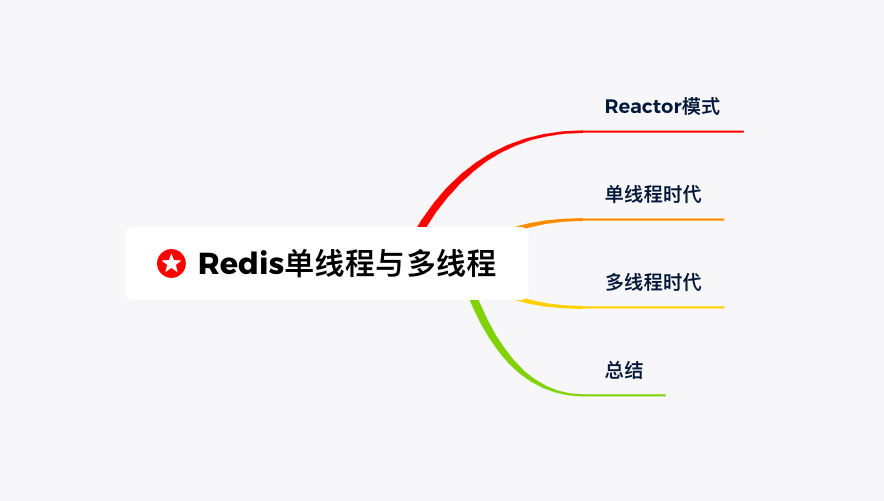 Redis单线程与多线程

Reactor模式

单线程时代

多线程时代

总结